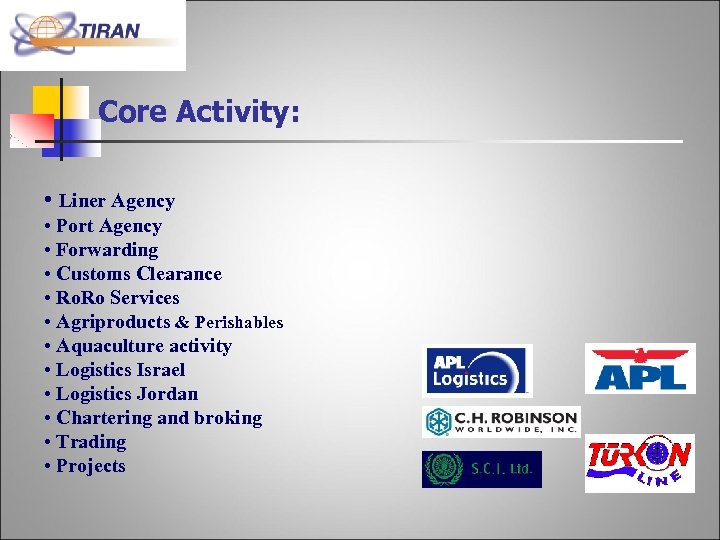 TIRAN

Core Activity:

• Liner Agency
• Port Agency
• Forwarding
• Customs Clearance
• RoRo Services
• Agriproducts & Perishables
• Aquaculture activity
• Logistics Israel
• Logistics Jordan
• Chartering and broking
• Trading
• Projects

APL Logistics

APL

C.H. ROBINSON WORLDWIDE, INC.

S.C.I. Ltd.

TURKON LINE